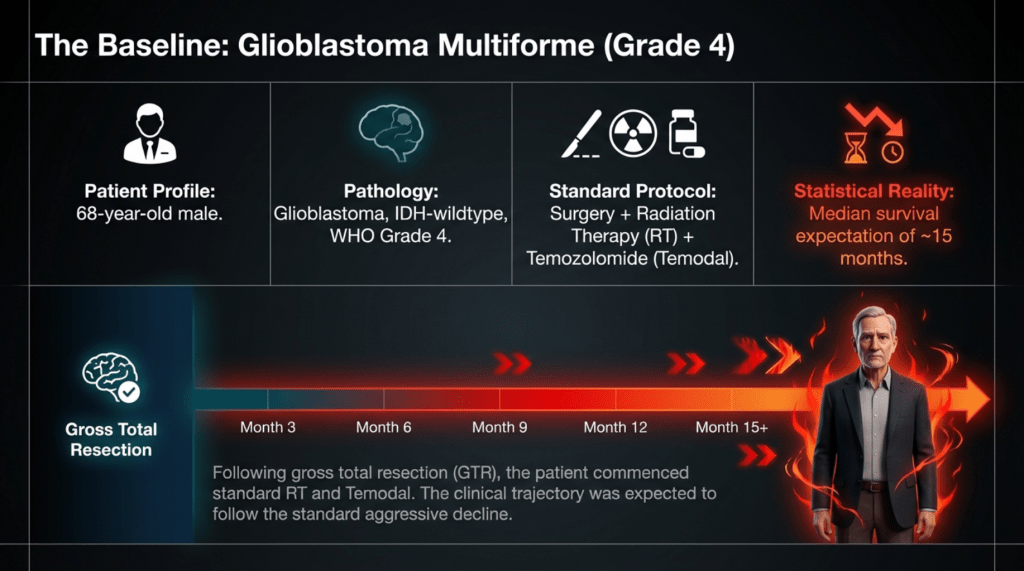 The Baseline: Glioblastoma Multiforme (Grade 4)

Patient Profile:
68-year-old male.

Pathology:
Glioblastoma, IDH-wildtype, WHO Grade 4.

Standard Protocol:
Surgery + Radiation Therapy (RT) + Temozolomide (Temodal).

Statistical Reality:
Median survival expectation of ~15 months.

Gross Total Resection

Month 3
Month 6
Month 9
Month 12
Month 15+

Following gross total resection (GTR), the patient commenced standard RT and Temodal. The clinical trajectory was expected to follow the standard aggressive decline.